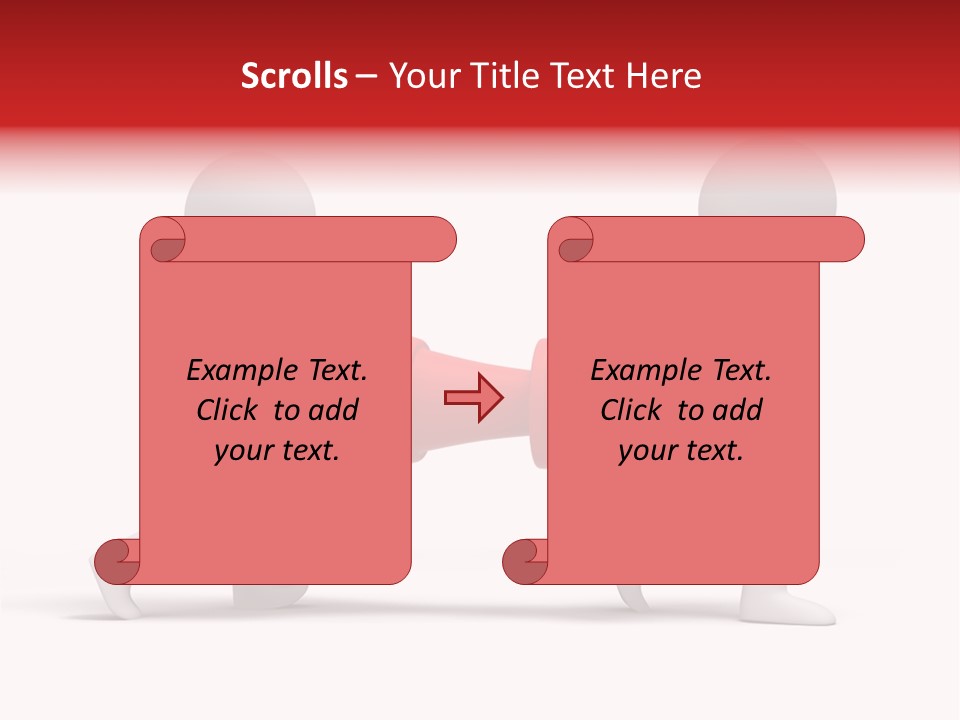 Scrolls – Your Title Text Here

Example Text. Click to add your text.

Example Text. Click to add your text.